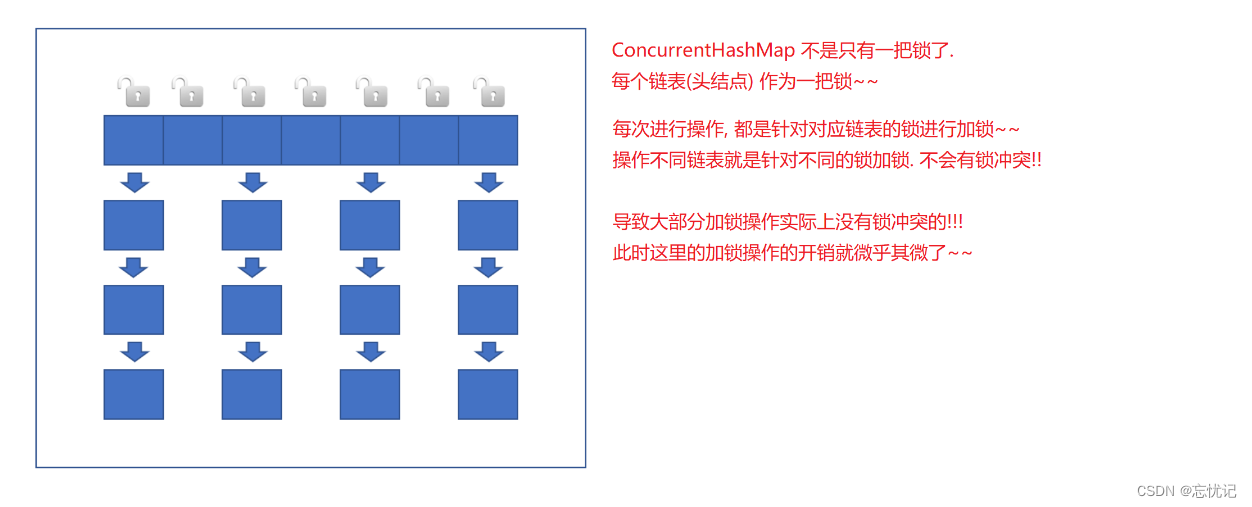 ConcurrentHashMap 不是只有一把锁了.
每个链表(头结点) 作为一把锁~~

每次进行操作, 都是针对对应链表的锁进行加锁~~
操作不同链表就是针对不同的锁加锁. 不会有锁冲突!!

导致大部分加锁操作实际上没有锁冲突的!!!
此时这里的加锁操作的开销就微乎其微了~~

CSDN @忘忧记